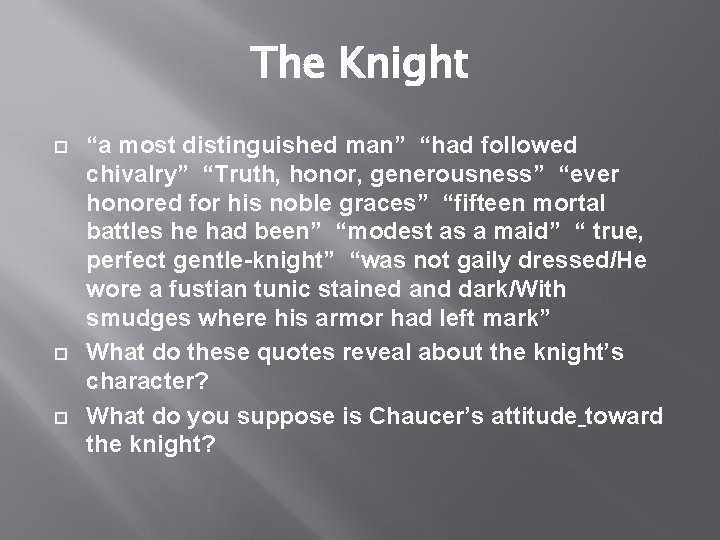 The Knight

“a most distinguished man” “had followed chivalry” “Truth, honor, generousness” “ever honored for his noble graces” “fifteen mortal battles he had been” “modest as a maid” “ true, perfect gentle-knight” “was not gaily dressed/He wore a fustian tunic stained and dark/With smudges where his armor had left mark”

What do these quotes reveal about the knight’s character?

What do you suppose is Chaucer’s attitude_toward the knight?